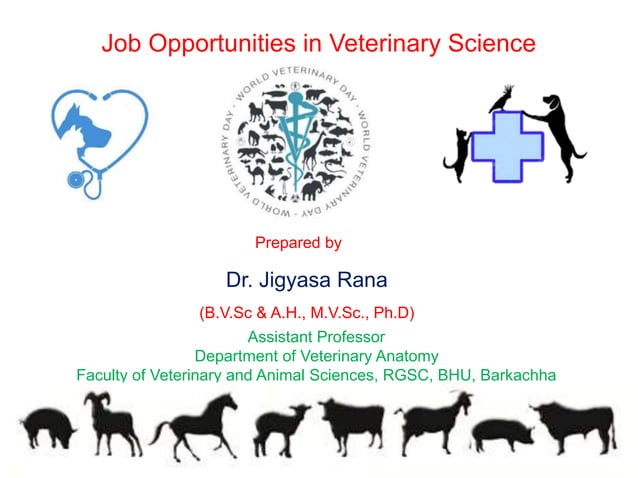 Job Opportunities in Veterinary Science

WORLD VETERINARY DAY · WORLD VETERINARY DAY · WORLD VETERINARY DAY ·

Prepared by

Dr. Jigyasa Rana

(B.V.Sc & A.H., M.V.Sc., Ph.D)

Assistant Professor
Department of Veterinary Anatomy
Faculty of Veterinary and Animal Sciences, RGSC, BHU, Barkachha